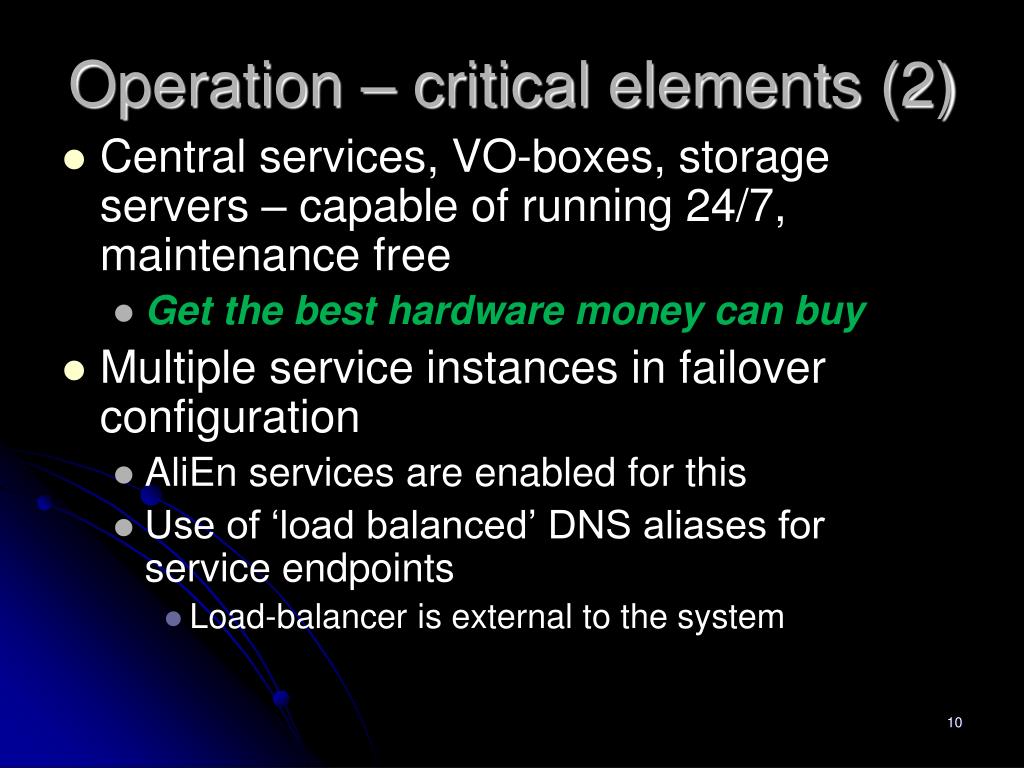 Operation – critical elements (2)

Central services, VO-boxes, storage servers – capable of running 24/7, maintenance free

Get the best hardware money can buy

Multiple service instances in failover configuration

AliEn services are enabled for this

Use of ‘load balanced’ DNS aliases for service endpoints

Load-balancer is external to the system

10